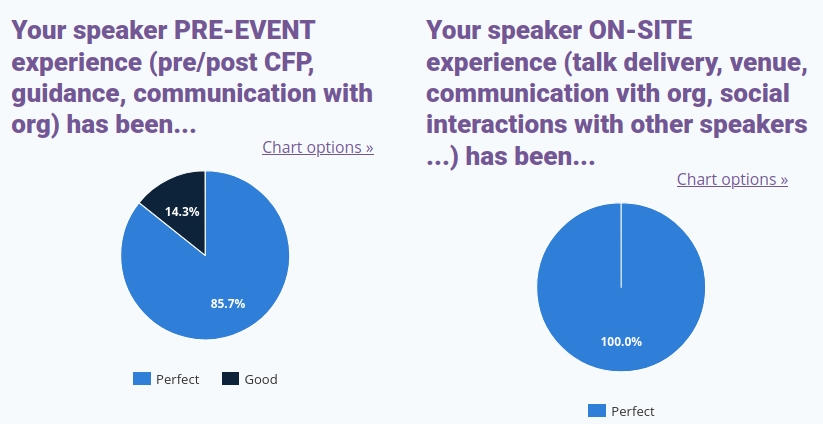 Your speaker PRE-EVENT experience (pre/post CFP, guidance, communication with org) has been...

Chart options »

14.3%

85.7%

Perfect Good

Your speaker ON-SITE experience (talk delivery, venue, communication vith org, social interactions with other speakers ...) has been...

Chart options »

100.0%

Perfect